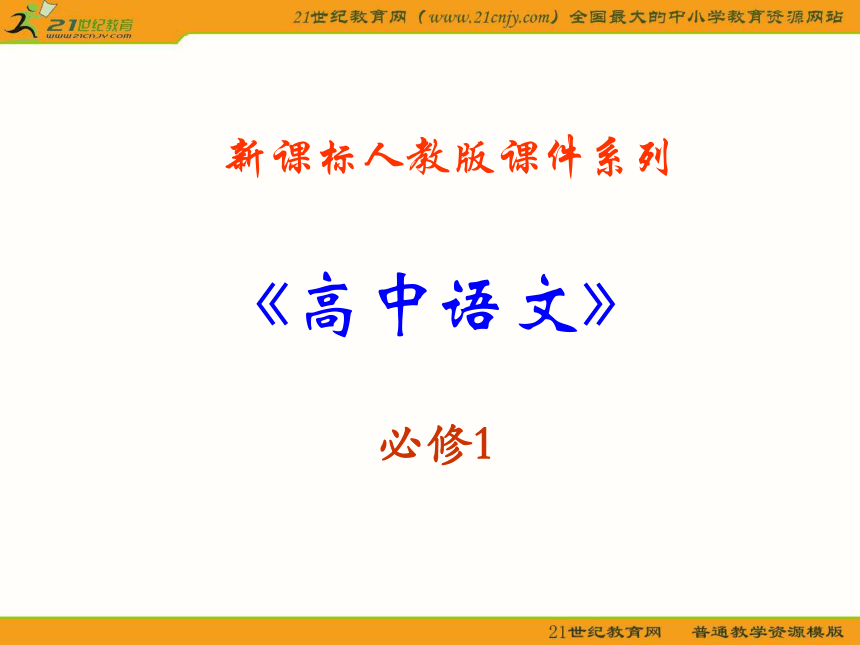 21世纪教育
www.21cnjy.com

21世纪教育网（www.21cnjy.com）全国最大的中小学教育资源网站

新课标人教版课件系列

《高中语文》

必修1

21世纪教育网 普通教学资源模版